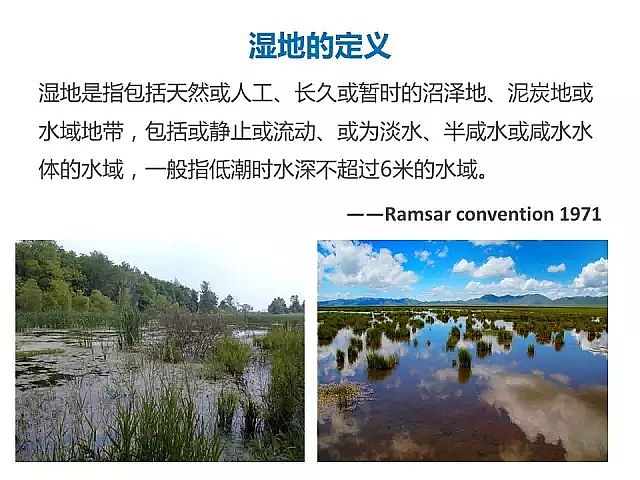 湿地的定义

湿地是指包括天然或人工、长久或暂时的沼泽地、泥炭地或水域地带，包括或静止或流动、或为淡水、半咸水或咸水水体的水域，一般指低潮时水深不超过6米的水域。

——Ramsar convention 1971